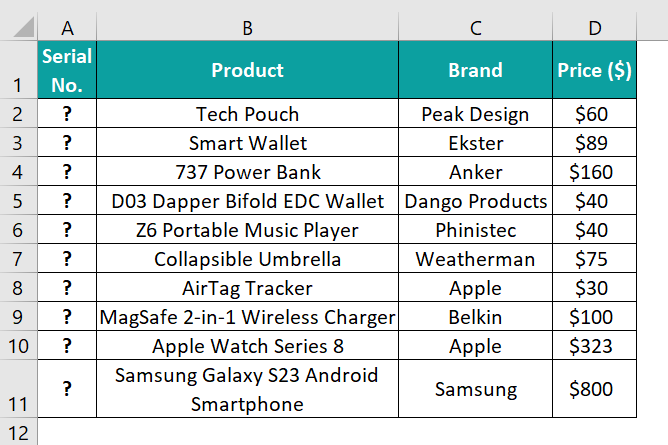 | | A | B | C | D |
|---|---|---|---|---|
| 1 | Serial No. | Product | Brand | Price (\$) |
| 2 | ? | Tech Pouch | Peak Design | \$60 |
| 3 | ? | Smart Wallet | Ekster | \$89 |
| 4 | ? | 737 Power Bank | Anker | \$160 |
| 5 | ? | D03 Dapper Bifold EDC Wallet | Dango Products | \$40 |
| 6 | ? | Z6 Portable Music Player | Phinistec | \$40 |
| 7 | ? | Collapsible Umbrella | Weatherman | \$75 |
| 8 | ? | AirTag Tracker | Apple | \$30 |
| 9 | ? | MagSafe 2-in-1 Wireless Charger | Belkin | \$100 |
| 10 | ? | Apple Watch Series 8 | Apple | \$323 |
| 11 | ? | Samsung Galaxy S23 Android Smartphone | Samsung | \$800 |
| 12 | | | | |